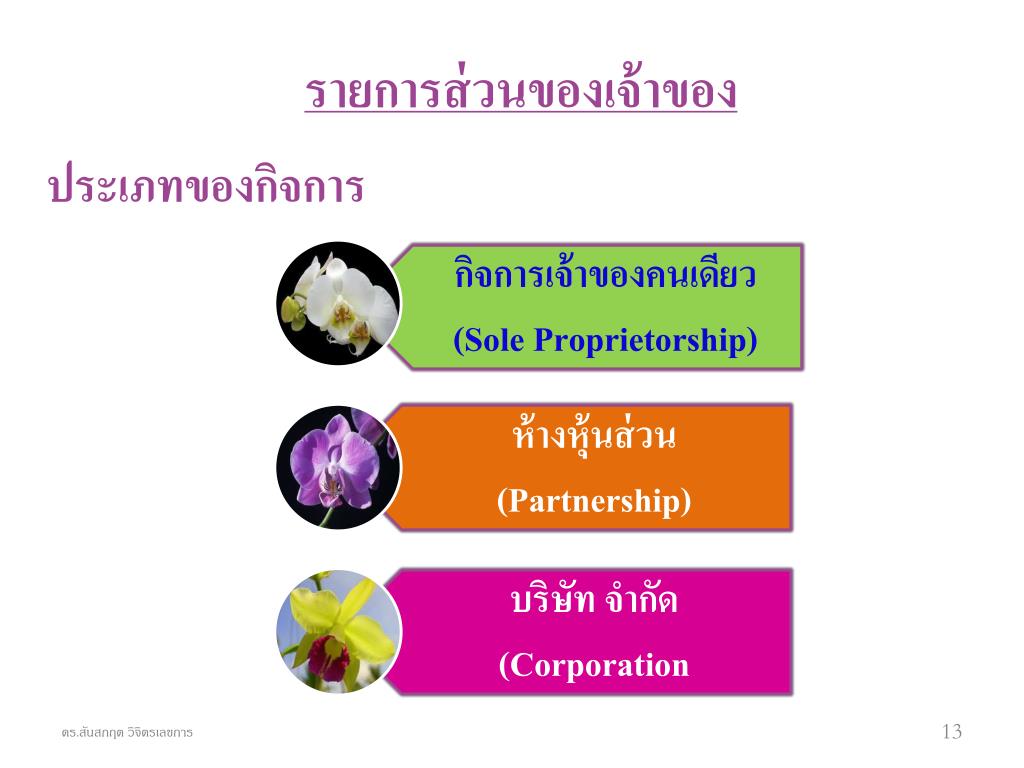 รายการส่วนของเจ้าของ

ประเภทของกิจการ

กิจการเจ้าของคนเดียว

(Sole Proprietorship)

ห้างหุ้นส่วน

(Partnership)

บริษัท จำกัด

(Corporation

ดร.สันสกฤต วิจิตรเลขการ

13